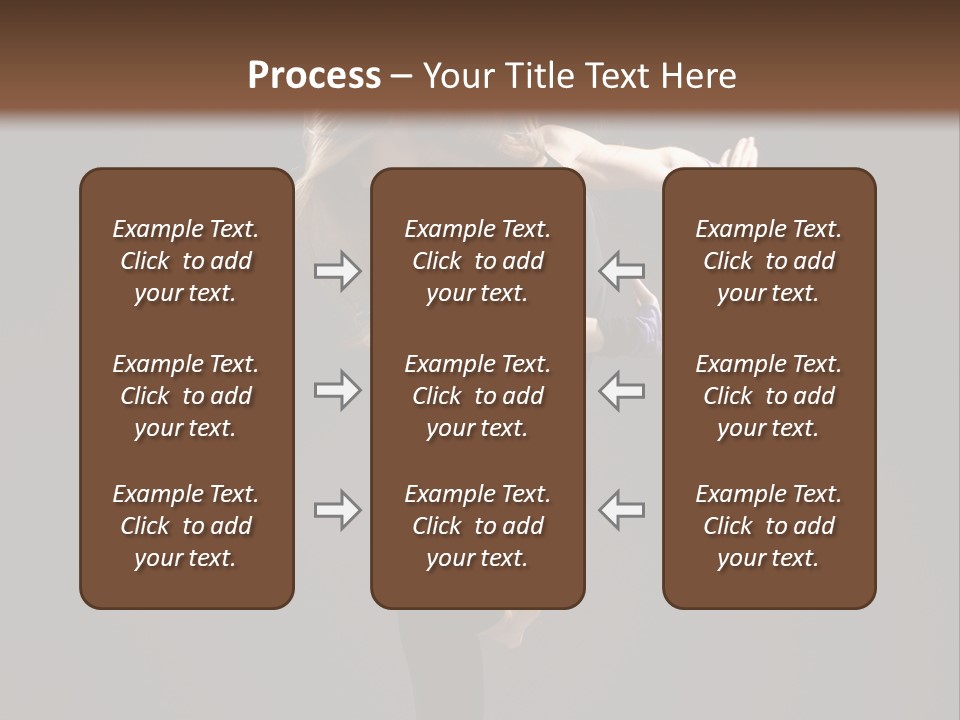 Process – Your Title Text Here

Example Text. Click to add your text.

Example Text. Click to add your text.

Example Text. Click to add your text.

Example Text. Click to add your text.

Example Text. Click to add your text.

Example Text. Click to add your text.

Example Text. Click to add your text.

Example Text. Click to add your text.

Example Text. Click to add your text.